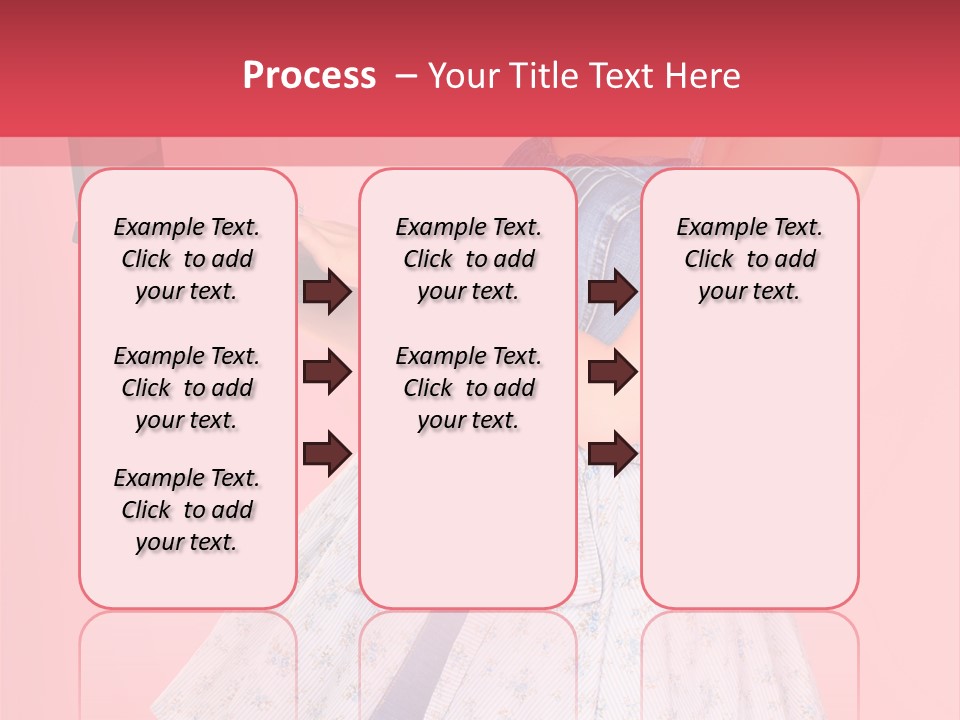 Process – Your Title Text Here

Example Text. Click to add your text.

Example Text. Click to add your text.

Example Text. Click to add your text.

Example Text. Click to add your text.

Example Text. Click to add your text.

Example Text. Click to add your text.